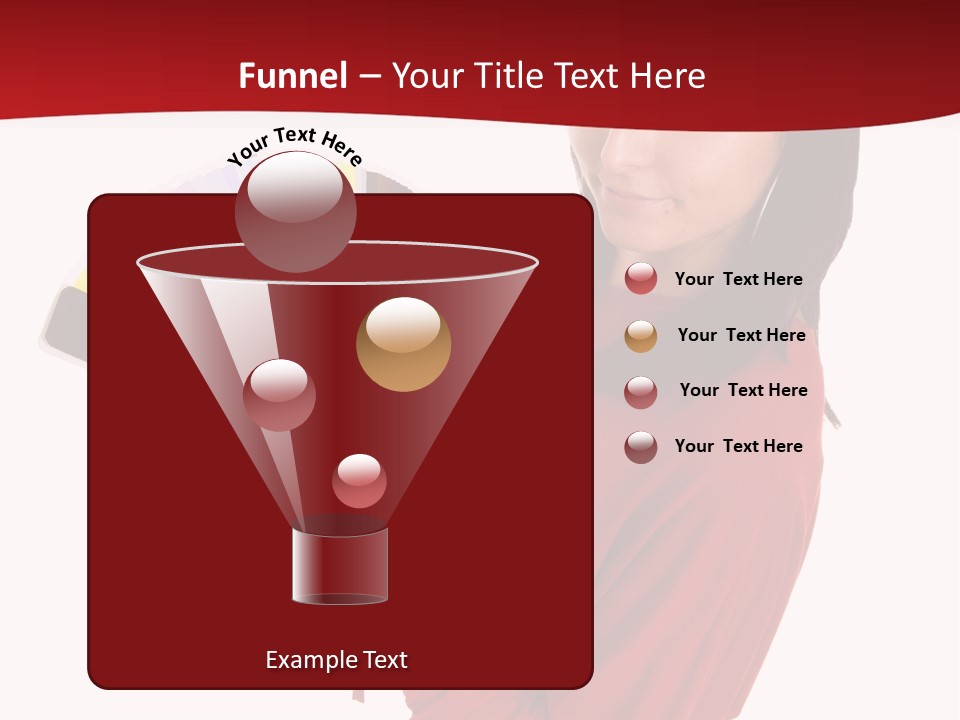 Funnel – Your Title Text Here

Your Text Here

Your Text Here

Your Text Here

Your Text Here

Your Text Here

Example Text